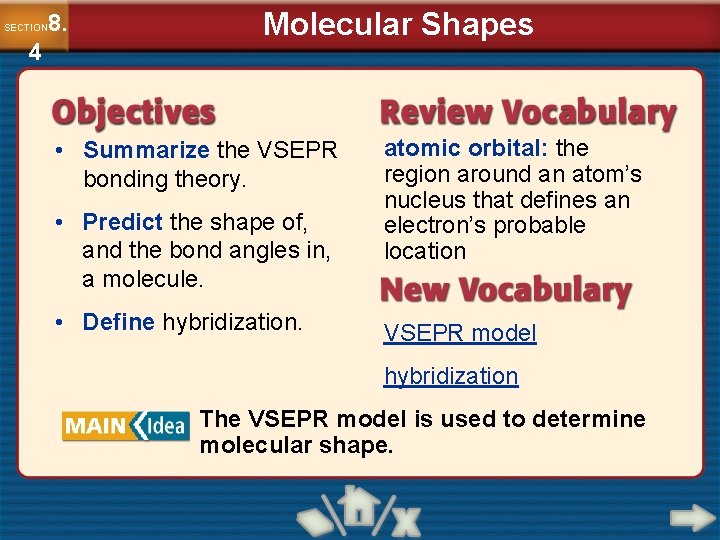 SECTION 8.4

Molecular Shapes

Objectives

• Summarize the VSEPR bonding theory.

• Predict the shape of, and the bond angles in, a molecule.

• Define hybridization.

Review Vocabulary

atomic orbital: the region around an atom's nucleus that defines an electron's probable location

New Vocabulary

VSEPR model

hybridization

MAIN Idea The VSEPR model is used to determine molecular shape.